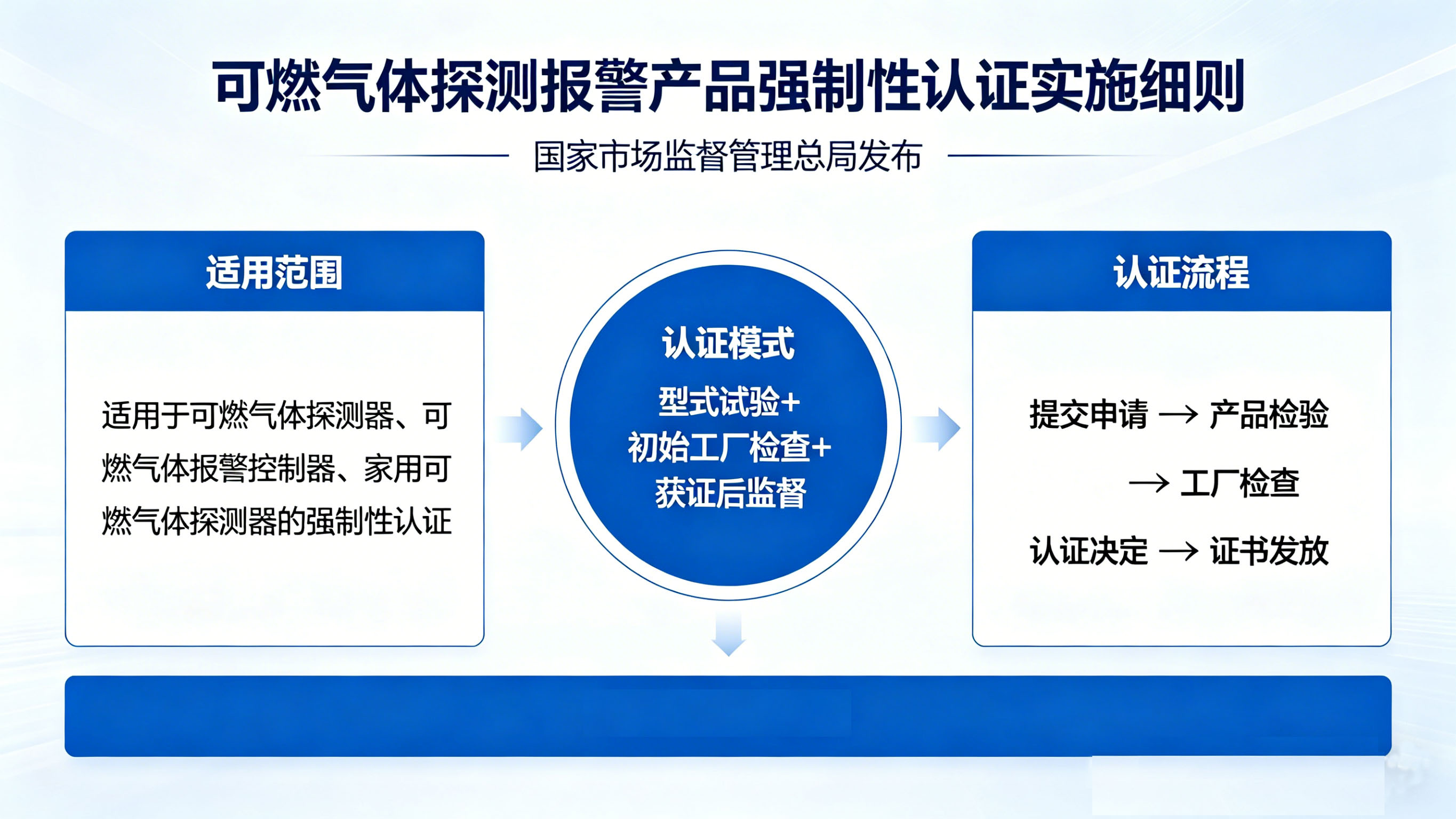 可燃气体探测报警产品强制性认证实施细则

国家市场监督管理总局发布

适用范围

适用于可燃气体探测器、可燃气体报警控制器、家用可燃气体探测器的强制性认证

认证模式

型式试验+
初始工厂检查+
获证后监督

认证流程

提交申请 → 产品检验

→ 工厂检查

认证决定 → 证书发放